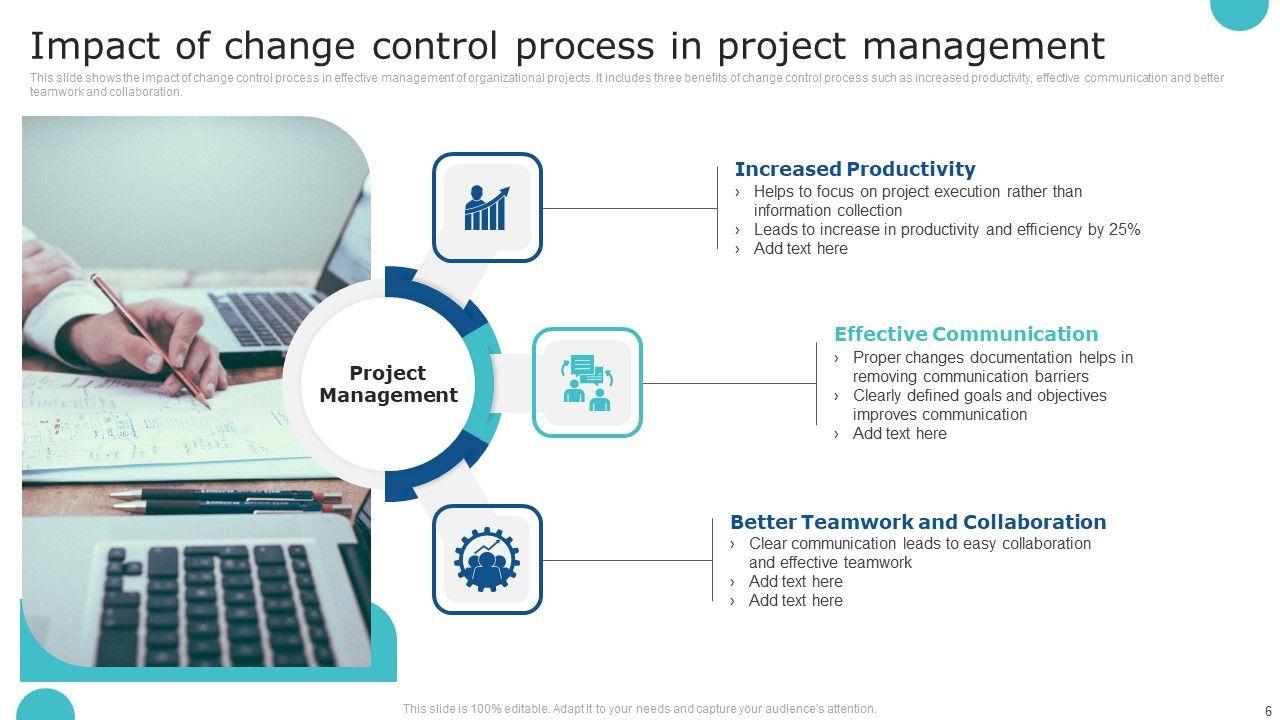 Impact of change control process in project management

This slide shows the impact of change control process in effective management of organizational projects. It includes three benefits of change control process such as increased productivity, effective communication and better teamwork and collaboration.

Project Management

Increased Productivity
› Helps to focus on project execution rather than information collection
› Leads to increase in productivity and efficiency by 25%
› Add text here

Effective Communication
› Proper changes documentation helps in removing communication barriers
› Clearly defined goals and objectives improves communication
› Add text here

Better Teamwork and Collaboration
› Clear communication leads to easy collaboration and effective teamwork
› Add text here
› Add text here

This slide is 100% editable. Adapt it to your needs and capture your audience's attention.

6